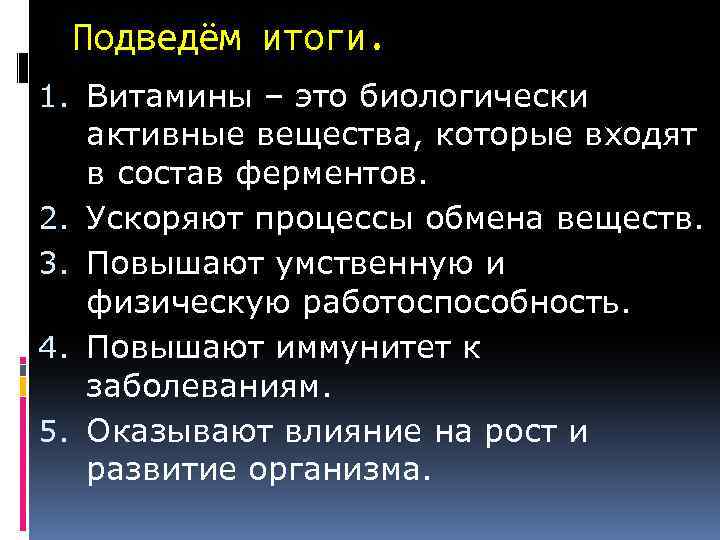 Подведём итоги.

1. Витамины – это биологически активные вещества, которые входят в состав ферментов.
2. Ускоряют процессы обмена веществ.
3. Повышают умственную и физическую работоспособность.
4. Повышают иммунитет к заболеваниям.
5. Оказывают влияние на рост и развитие организма.